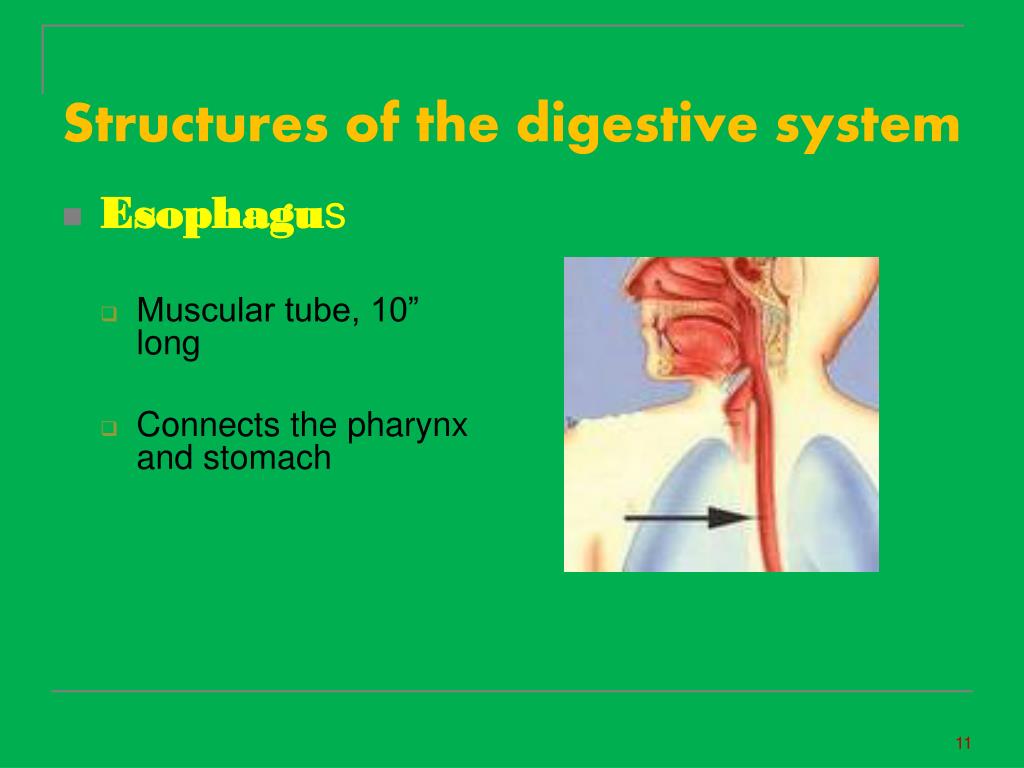 Structures of the digestive system

Esophagus

Muscular tube, 10” long

Connects the pharynx and stomach

11